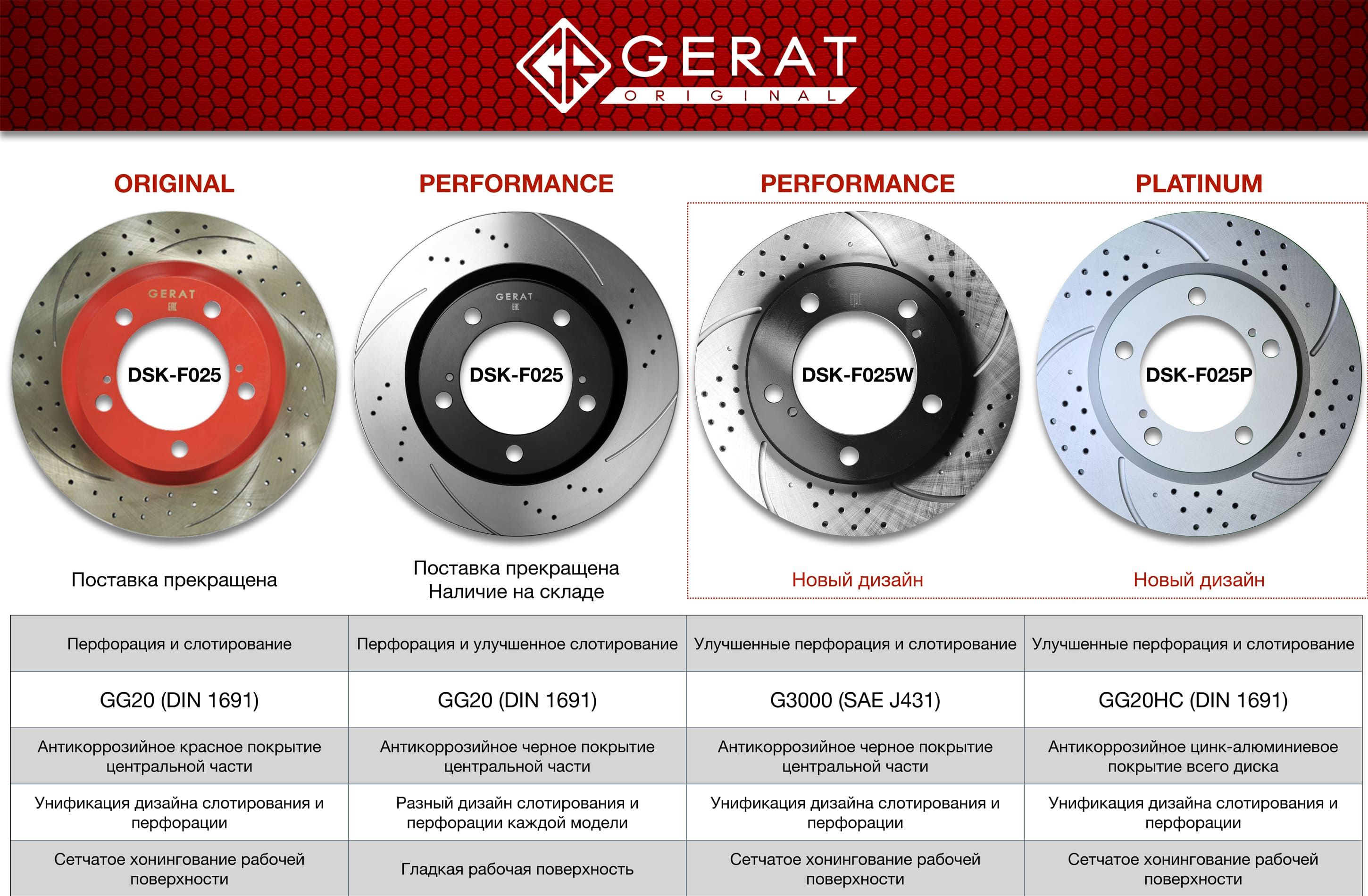 GERAT
ORIGINAL

ORIGINAL

GERAT

DSK-F025

Поставка прекращена

PERFORMANCE

GERAT

DSK-F025

Поставка прекращена
Наличие на складе

PERFORMANCE

DSK-F025W

Новый дизайн

PLATINUM

DSK-F025P

Новый дизайн

| Перфорация и слотирование | Перфорация и улучшенное слотирование | Улучшенные перфорация и слотирование | Улучшенные перфорация и слотирование |
|---|---|---|---|
| GG20 (DIN 1691) | GG20 (DIN 1691) | G3000 (SAE J431) | GG20HC (DIN 1691) |
| Антикоррозийное красное покрытие центральной части | Антикоррозийное черное покрытие центральной части | Антикоррозийное черное покрытие центральной части | Антикоррозийное цинк-алюминиевое покрытие всего диска |
| Унификация дизайна слотирования и перфорации | Разный дизайн слотирования и перфорации каждой модели | Унификация дизайна слотирования и перфорации | Унификация дизайна слотирования и перфорации |
| Сетчатое хонингование рабочей поверхности | Гладкая рабочая поверхность | Сетчатое хонингование рабочей поверхности | Сетчатое хонингование рабочей поверхности |